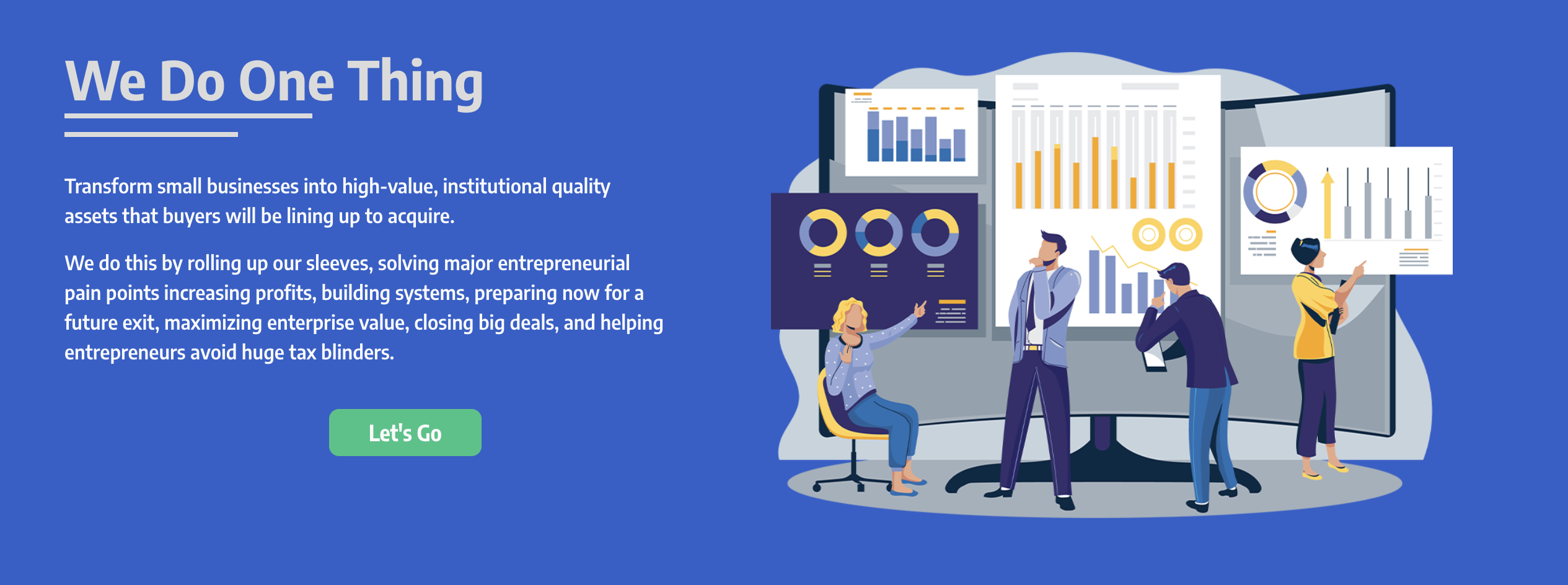 We Do One Thing

Transform small businesses into high-value, institutional quality assets that buyers will be lining up to acquire.

We do this by rolling up our sleeves, solving major entrepreneurial pain points increasing profits, building systems, preparing now for a future exit, maximizing enterprise value, closing big deals, and helping entrepreneurs avoid huge tax blinders.

Let's Go